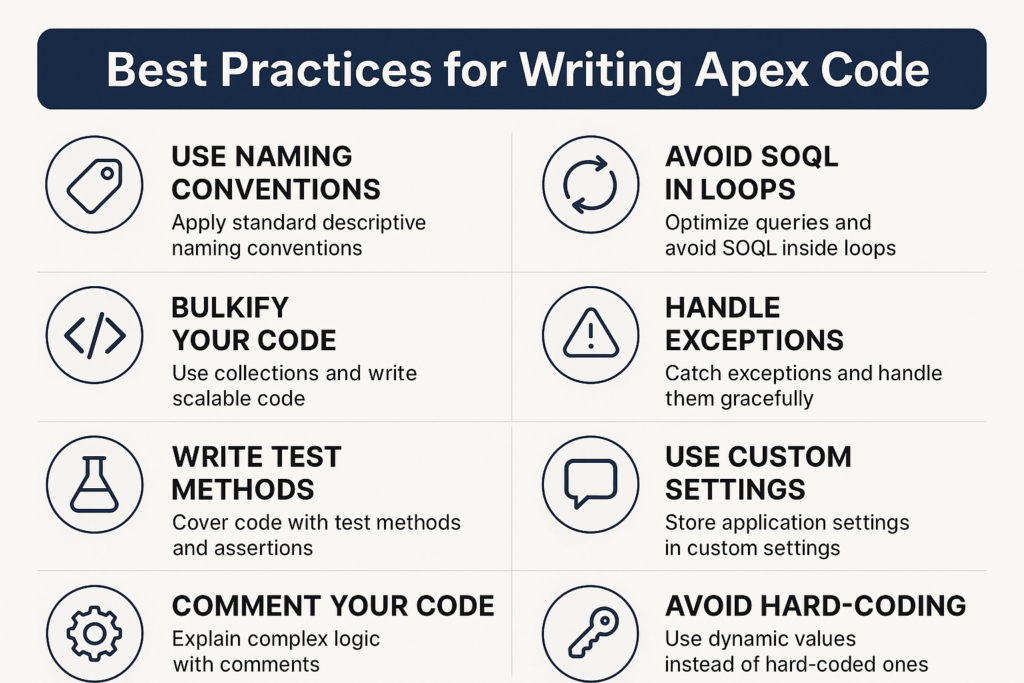 Best Practices for Writing Apex Code

USE NAMING CONVENTIONS
Apply standard descriptive naming conventions

BULKIFY YOUR CODE
Use collections and write scalable code

WRITE TEST METHODS
Cover code with test methods and assertions

COMMENT YOUR CODE
Explain complex logic with comments

AVOID SOQL IN LOOPS
Optimize queries and avoid SOQL inside loops

HANDLE EXCEPTIONS
Catch exceptions and handle them gracefully

USE CUSTOM SETTINGS
Store application settings in custom settings

AVOID HARD-CODING
Use dynamic values instead of hard-coded ones